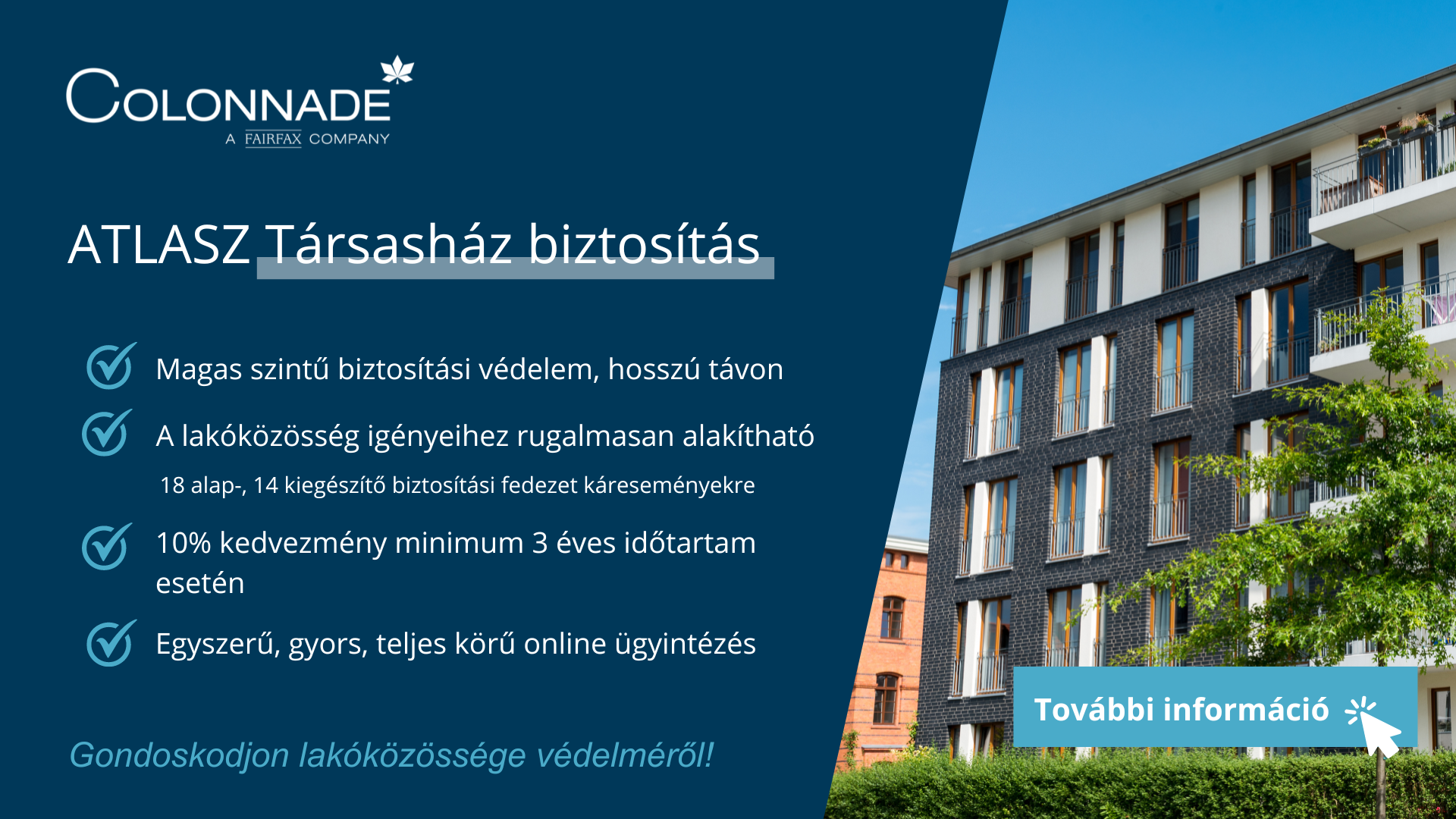 COLONNADE
A FAIRFAX COMPANY

ATLASZ Társasház biztosítás

Magas szintű biztosítási védelem, hosszú távon

A lakóközösség igényeihez rugalmasan alakítható

18 alap-, 14 kiegészítő biztosítási fedezet káreseményekre

10% kedvezmény minimum 3 éves időtartam esetén

Egyszerű, gyors, teljes körű online ügyintézés

Gondoskodjon lakóközössége védelméről!

További információ